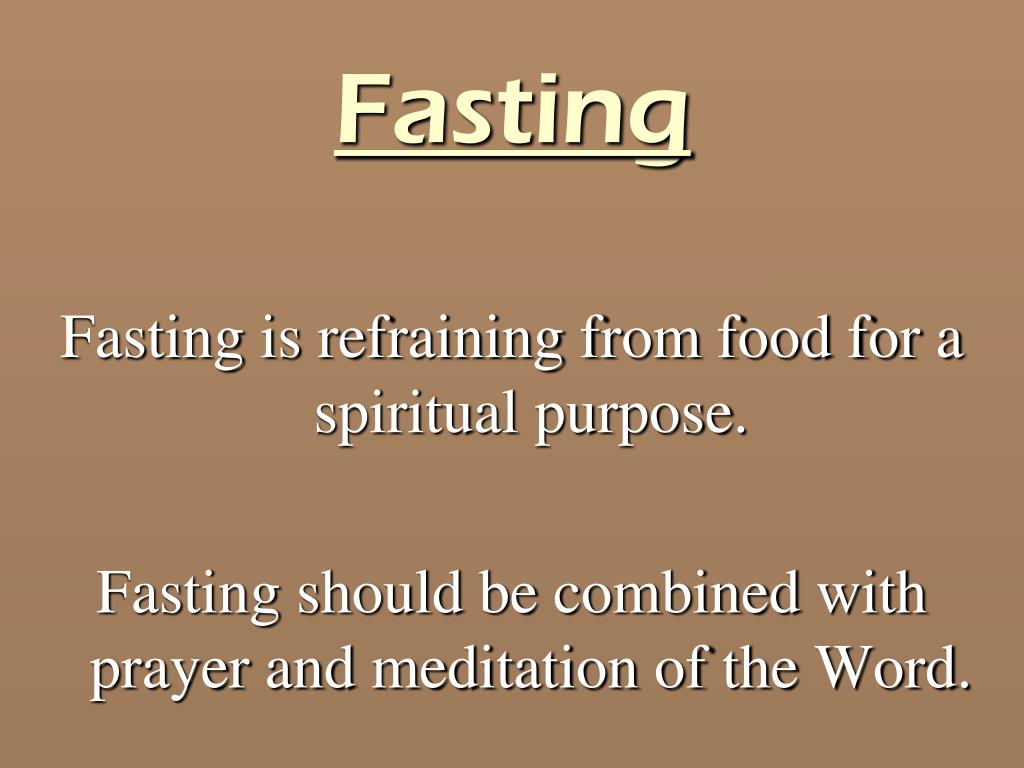 Fasting

Fasting is refraining from food for a spiritual purpose.

Fasting should be combined with prayer and meditation of the Word.